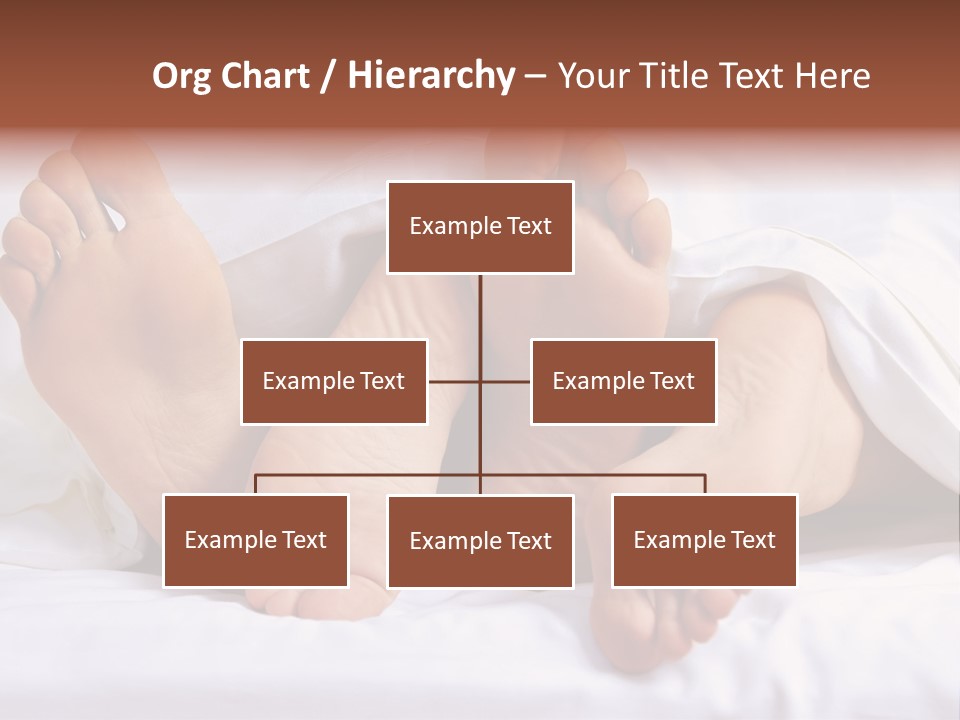 Org Chart / Hierarchy – Your Title Text Here

Example Text

Example Text

Example Text

Example Text

Example Text

Example Text